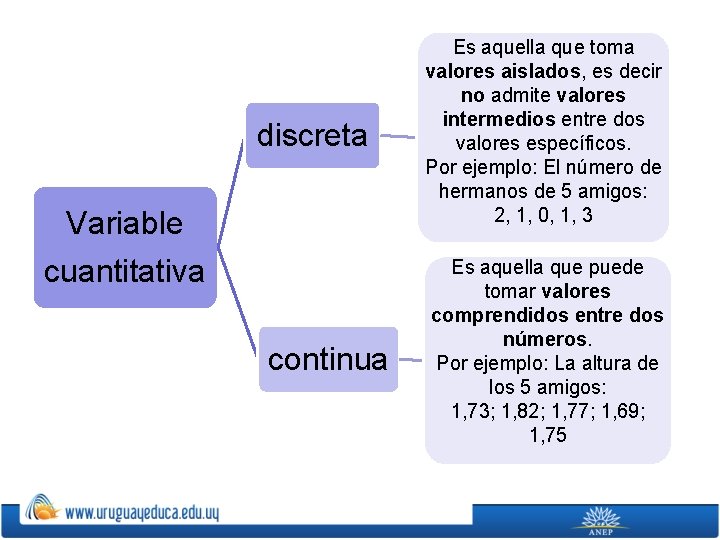 Variable cuantitativa

discreta

Es aquella que toma valores aislados, es decir no admite valores intermedios entre dos valores específicos.
Por ejemplo: El número de hermanos de 5 amigos:
2, 1, 0, 1, 3

continua

Es aquella que puede tomar valores comprendidos entre dos números.
Por ejemplo: La altura de los 5 amigos:
1,73; 1,82; 1,77; 1,69; 1,75

www.uruguayeduca.edu.uy

ANEP